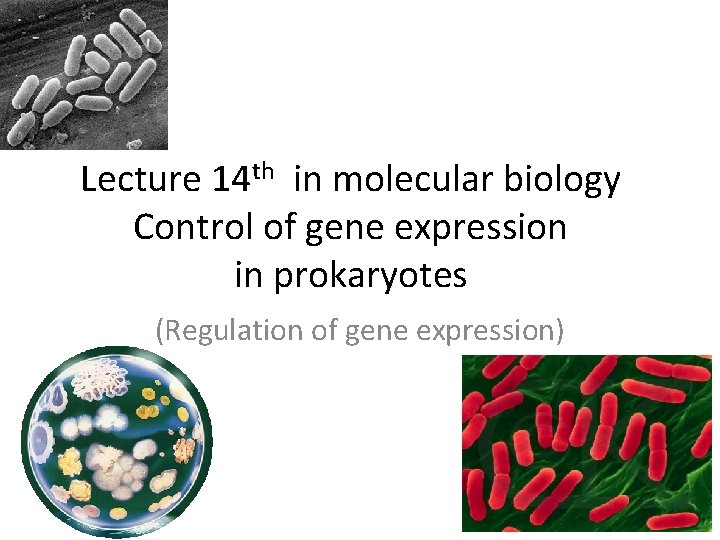 Lecture 14$^{th}$ in molecular biology
Control of gene expression
in prokaryotes

(Regulation of gene expression)